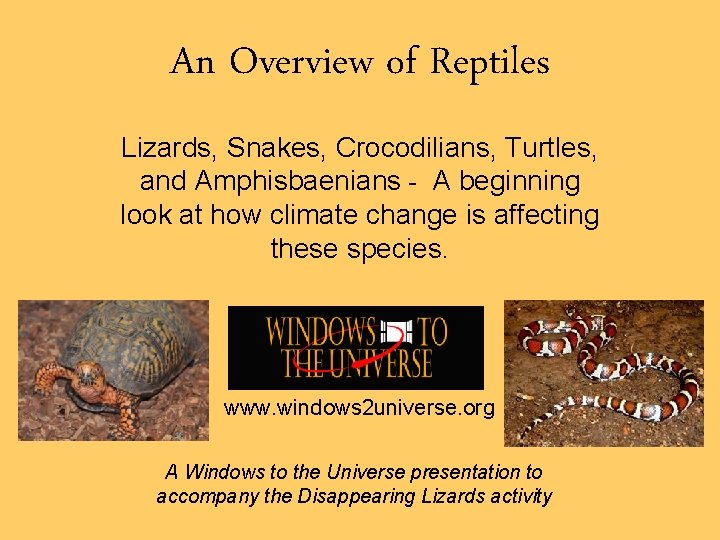 An Overview of Reptiles

Lizards, Snakes, Crocodilians, Turtles, and Amphisbaenians - A beginning look at how climate change is affecting these species.

WINDOWS TO THE UNIVERSE

www.windows2universe.org

A Windows to the Universe presentation to accompany the Disappearing Lizards activity